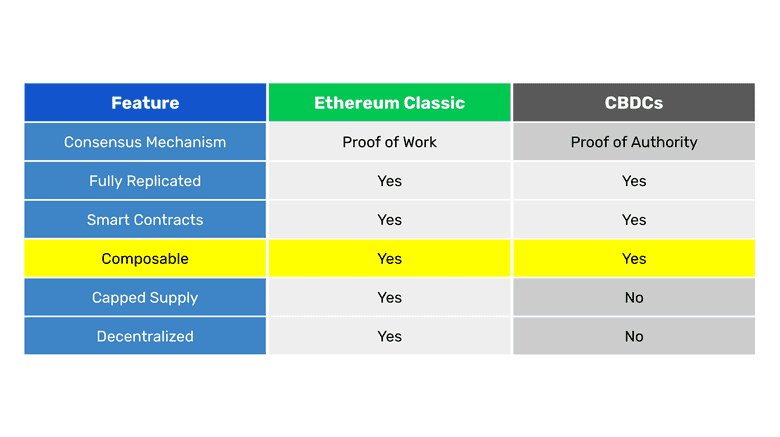 | Feature | Ethereum Classic | CBDCs |
|---|---|---|
| Consensus Mechanism | Proof of Work | Proof of Authority |
| Fully Replicated | Yes | Yes |
| Smart Contracts | Yes | Yes |
| Composable | Yes | Yes |
| Capped Supply | Yes | No |
| Decentralized | Yes | No |